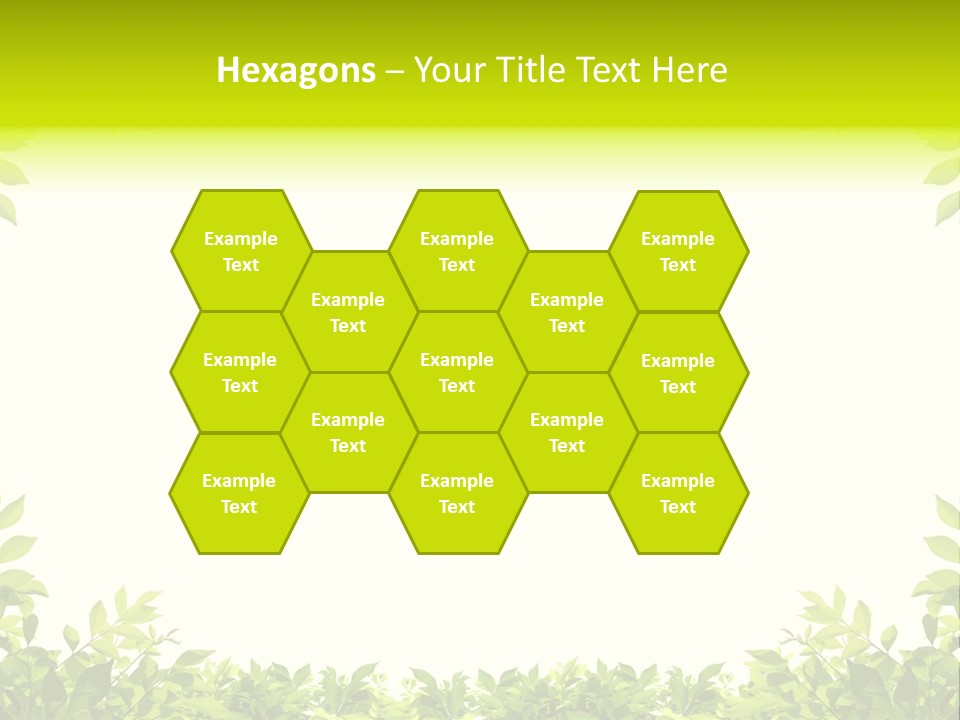 Hexagons – Your Title Text Here

Example Text

Example Text

Example Text

Example Text

Example Text

Example Text

Example Text

Example Text

Example Text

Example Text

Example Text

Example Text

Example Text